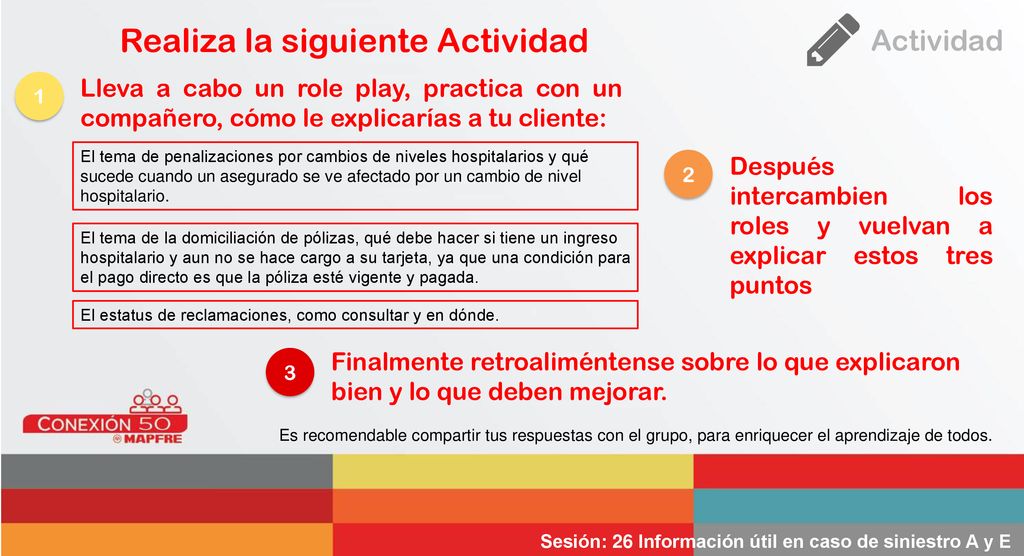 Realiza la siguiente Actividad

Actividad

1

Lleva a cabo un role play, practica con un compañero, cómo le explicarías a tu cliente:

El tema de penalizaciones por cambios de niveles hospitalarios y qué sucede cuando un asegurado se ve afectado por un cambio de nivel hospitalario.

El tema de la domiciliación de pólizas, qué debe hacer si tiene un ingreso hospitalario y aun no se hace cargo a su tarjeta, ya que una condición para el pago directo es que la póliza esté vigente y pagada.

El estatus de reclamaciones, como consultar y en dónde.

2

Después intercambien los roles y vuelvan a explicar estos tres puntos

3

Finalmente retroaliméntense sobre lo que explicaron bien y lo que deben mejorar.

CONEXIÓN 50
MAPFRE

Es recomendable compartir tus respuestas con el grupo, para enriquecer el aprendizaje de todos.

Sesión: 26 Información útil en caso de siniestro A y E